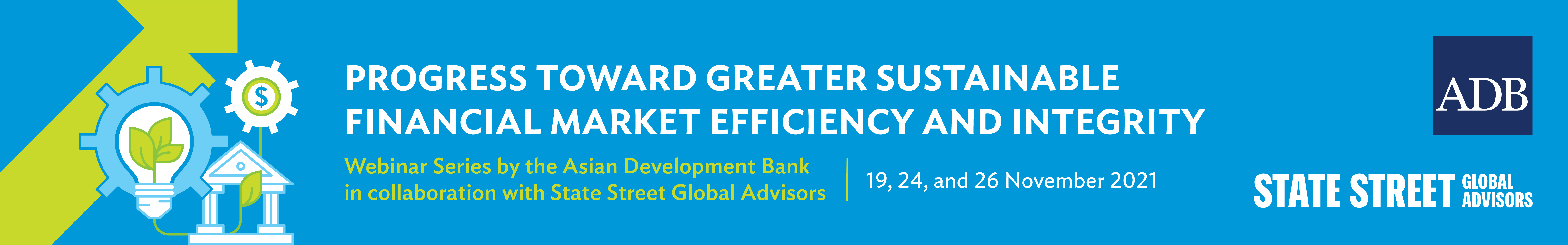 $

PROGRESS TOWARD GREATER SUSTAINABLE FINANCIAL MARKET EFFICIENCY AND INTEGRITY

Webinar Series by the Asian Development Bank in collaboration with State Street Global Advisors

19, 24, and 26 November 2021

ADB

STATE STREET GLOBAL ADVISORS